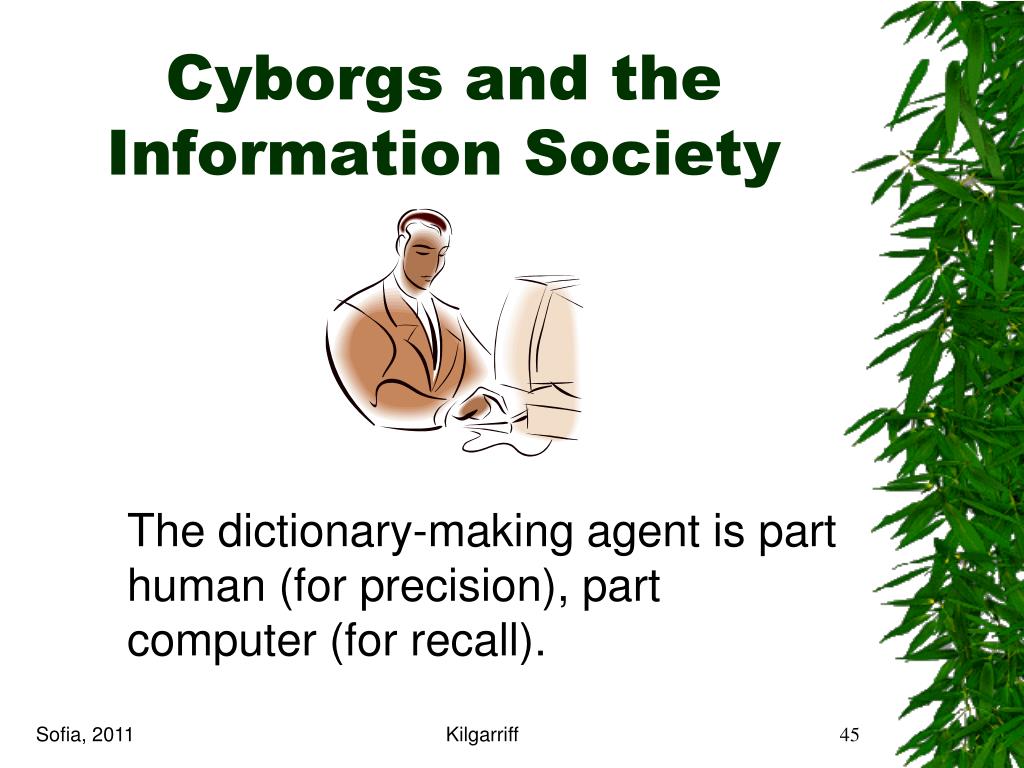 Cyborgs and the Information Society

The dictionary-making agent is part human (for precision), part computer (for recall).

Sofia, 2011

Kilgarriff

45